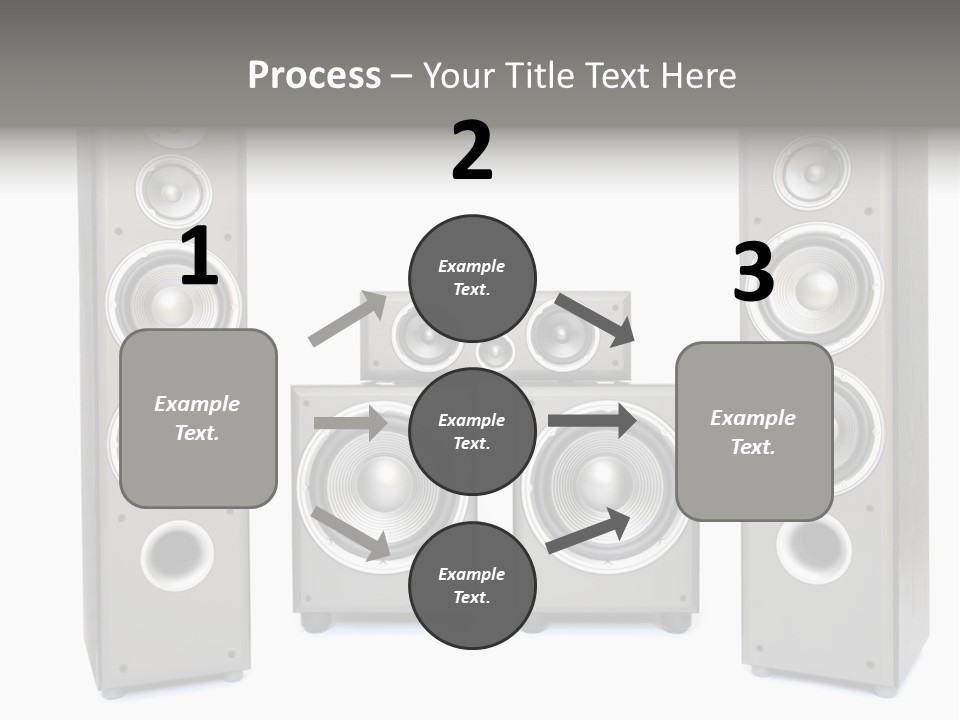 Process – Your Title Text Here

1

Example Text.

2

Example Text.

Example Text.

Example Text.

3

Example Text.